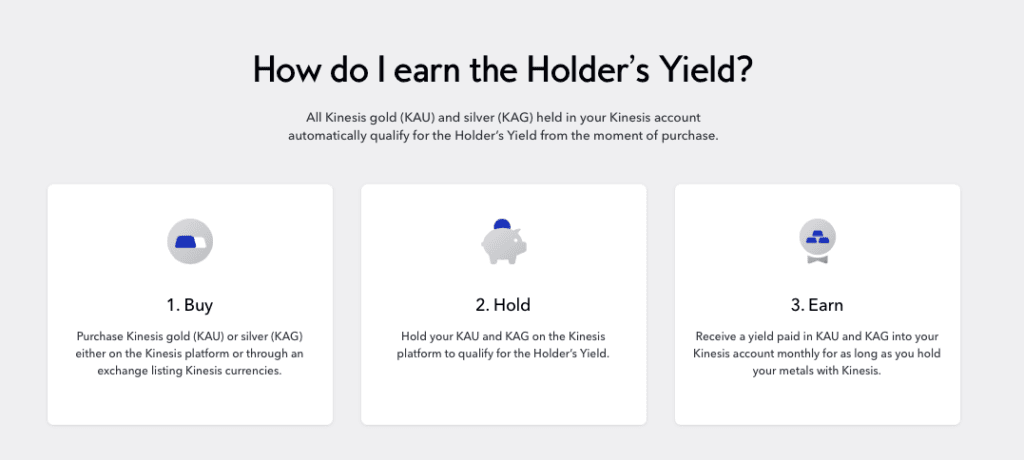 How do I earn the Holder's Yield?

All Kinesis gold (KAU) and silver (KAG) held in your Kinesis account automatically qualify for the Holder's Yield from the moment of purchase.

1. Buy

Purchase Kinesis gold (KAU) or silver (KAG) either on the Kinesis platform or through an exchange listing Kinesis currencies.

2. Hold

Hold your KAU and KAG on the Kinesis platform to qualify for the Holder's Yield.

3. Earn

Receive a yield paid in KAU and KAG into your Kinesis account monthly for as long as you hold your metals with Kinesis.